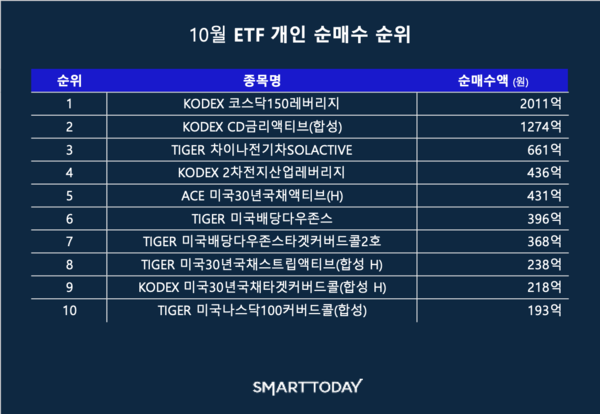 10월 ETF 개인 순매수 순위

| 순위 | 종목명 | 순매수액 (원) |
|---|---|---|
| 1 | KODEX 코스닥150레버리지 | 2011억 |
| 2 | KODEX CD금리액티브(합성) | 1274억 |
| 3 | TIGER 차이나전기차SOLACTIVE | 661억 |
| 4 | KODEX 2차전지산업레버리지 | 436억 |
| 5 | ACE 미국30년국채액티브(H) | 431억 |
| 6 | TIGER 미국배당다우존스 | 396억 |
| 7 | TIGER 미국배당다우존스타겟커버드콜2호 | 368억 |
| 8 | TIGER 미국30년국채스트립액티브(합성 H) | 238억 |
| 9 | KODEX 미국30년국채타겟커버드콜(합성 H) | 218억 |
| 10 | TIGER 미국나스닥100커버드콜(합성) | 193억 |

SMARTTODAY